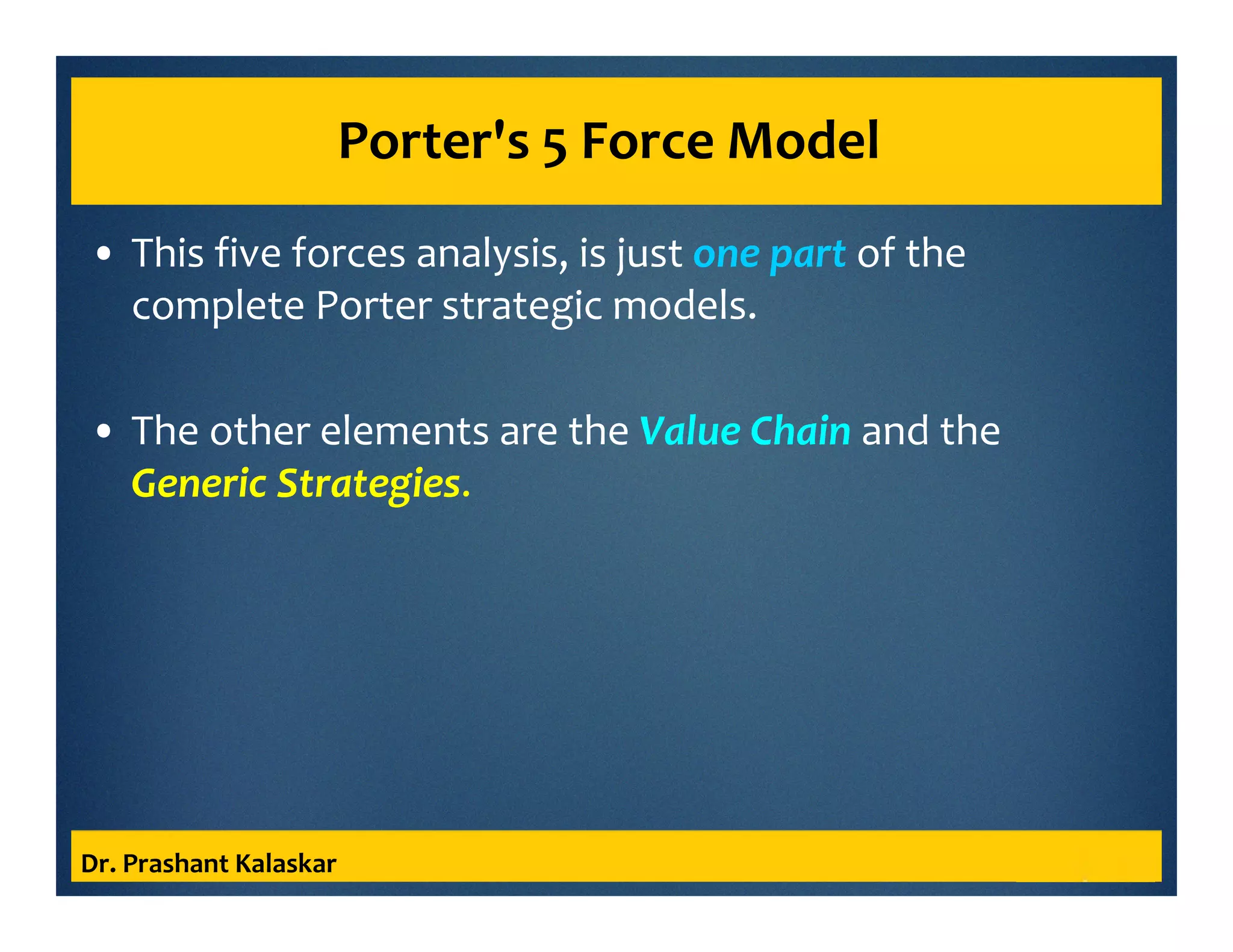 Porter's 5 Force Model

• This five forces analysis, is just one part of the complete Porter strategic models.

• The other elements are the Value Chain and the Generic Strategies.

Dr. Prashant Kalaskar